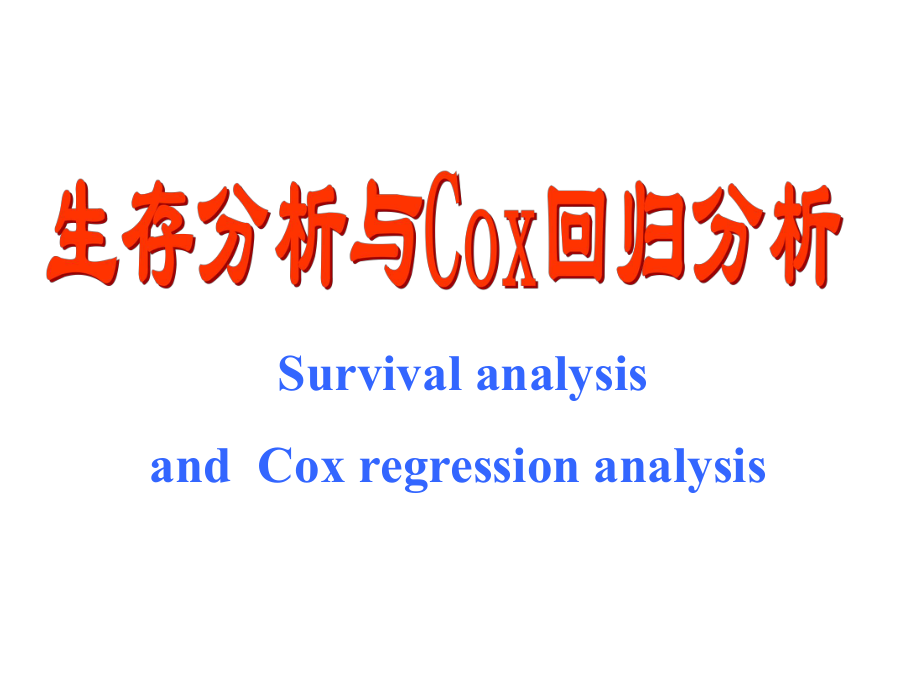 生存分析与Cox回归分析

Survival analysis

and Cox regression analysis